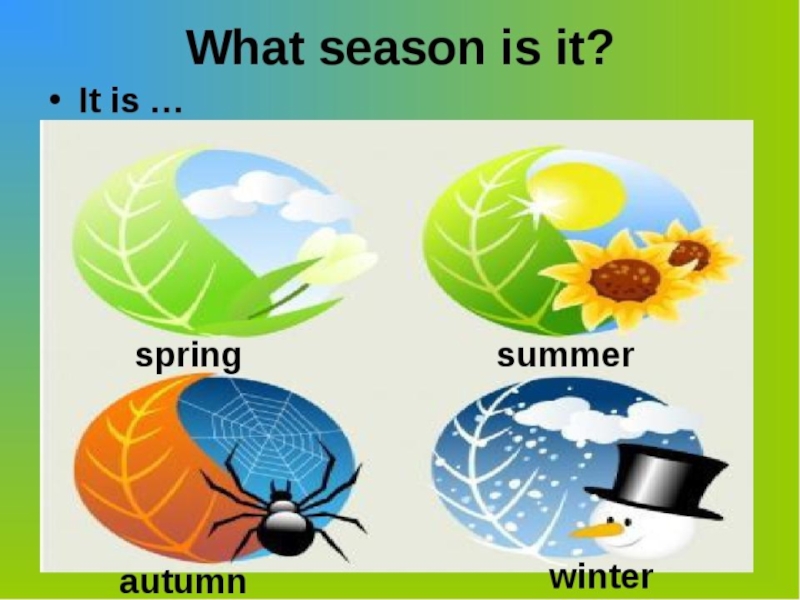 What season is it?

• It is …

spring

summer

autumn

winter